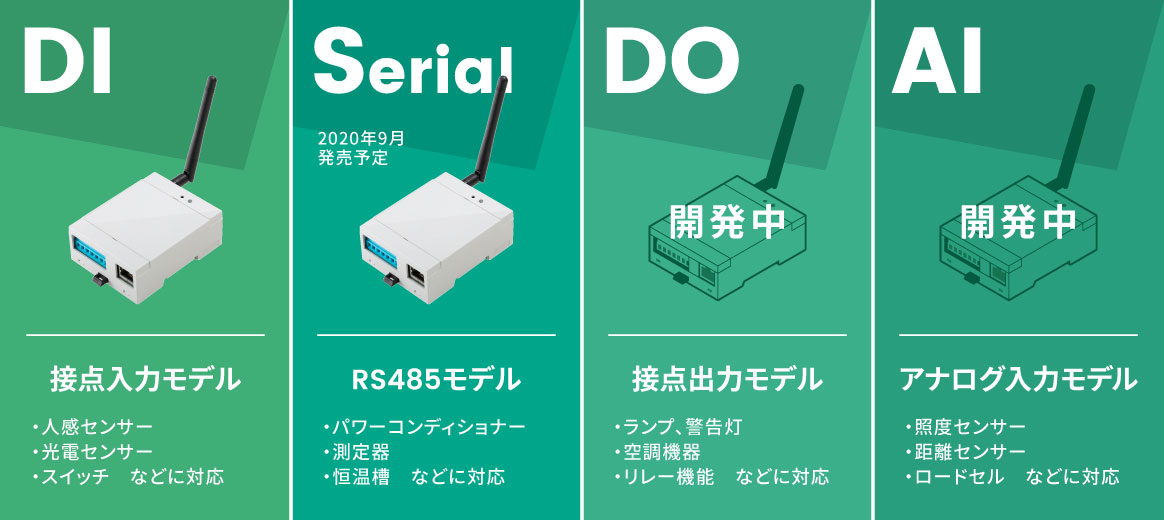 DI

接点入力モデル

・人感センサー
・光電センサー
・スイッチ　などに対応

Serial

2020年9月
発売予定

RS485モデル

・パワーコンディショナー
・測定器
・恒温槽　などに対応

DO

開発中

接点出力モデル

・ランプ、警告灯
・空調機器
・リレー機能　などに対応

AI

開発中

アナログ入力モデル

・照度センサー
・距離センサー
・ロードセル　などに対応